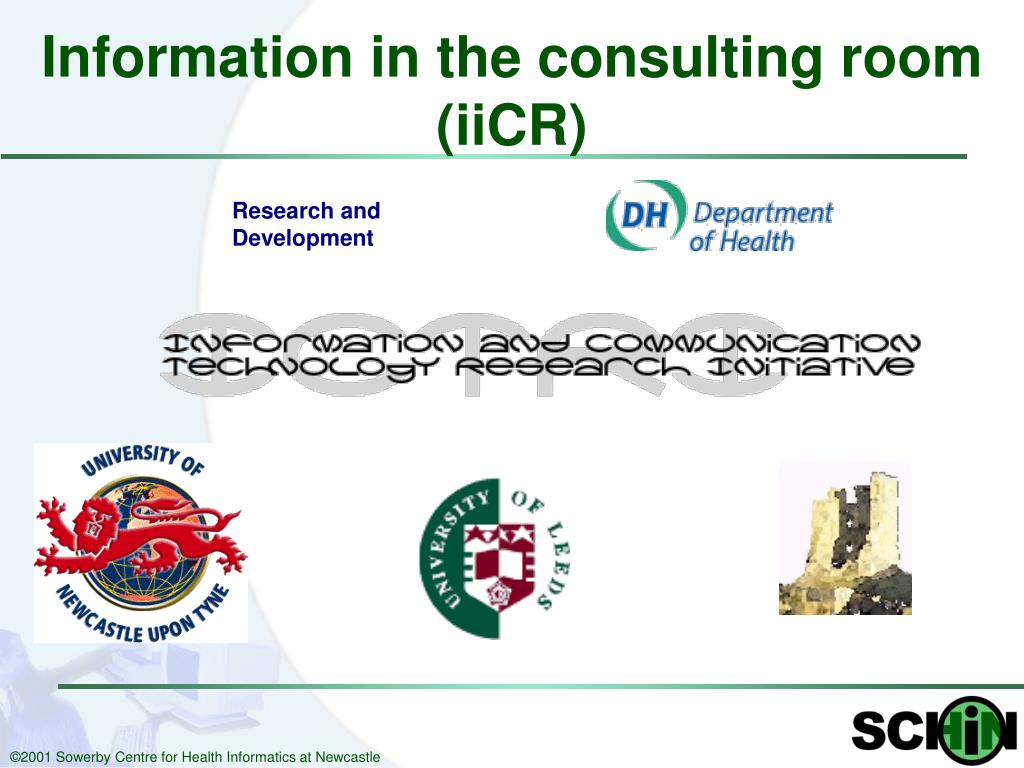 Information in the consulting room (iiCR)

Research and Development

DH Department of Health

INFORMATION AND COMMUNICATION TECHNOLOGY RESEARCH INITIATIVE

UNIVERSITY OF NEWCASTLE UPON TYNE

UNIVERSITY OF LEEDS

SCHIN

©2001 Sowerby Centre for Health Informatics at Newcastle